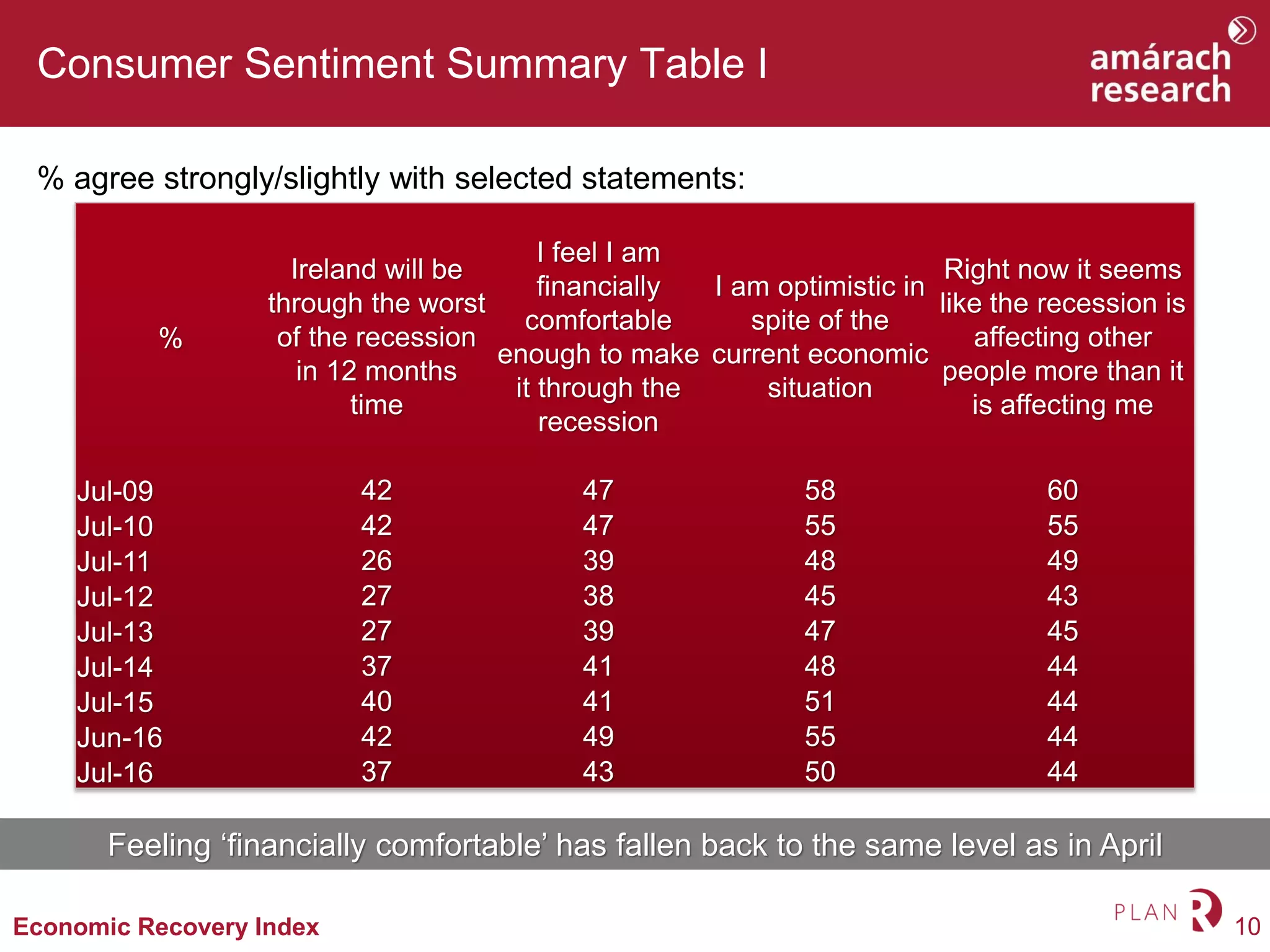 Consumer Sentiment Summary Table I

amárach research

% agree strongly/slightly with selected statements:

| % | Ireland will be through the worst of the recession in 12 months time | I feel I am financially comfortable enough to make it through the recession | I am optimistic in spite of the current economic situation | Right now it seems like the recession is affecting other people more than it is affecting me |
|---|---|---|---|---|
| Jul-09 | 42 | 47 | 58 | 60 |
| Jul-10 | 42 | 47 | 55 | 55 |
| Jul-11 | 26 | 39 | 48 | 49 |
| Jul-12 | 27 | 38 | 45 | 43 |
| Jul-13 | 27 | 39 | 47 | 45 |
| Jul-14 | 37 | 41 | 48 | 44 |
| Jul-15 | 40 | 41 | 51 | 44 |
| Jun-16 | 42 | 49 | 55 | 44 |
| Jul-16 | 37 | 43 | 50 | 44 |

Feeling ‘financially comfortable’ has fallen back to the same level as in April

Economic Recovery Index

PLAN R

10